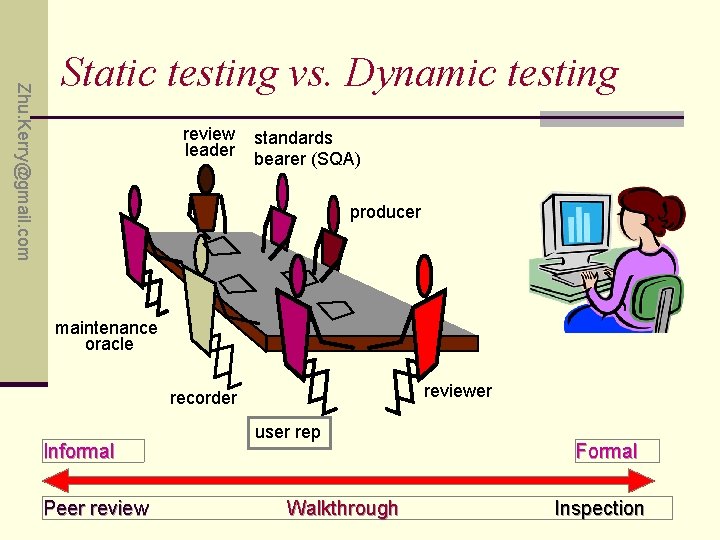 Zhu.Kerry@gmail.com

Static testing vs. Dynamic testing

review leader

standards bearer (SQA)

producer

maintenance oracle

recorder

user rep

reviewer

Informal

Formal

Peer review

Walkthrough

Inspection